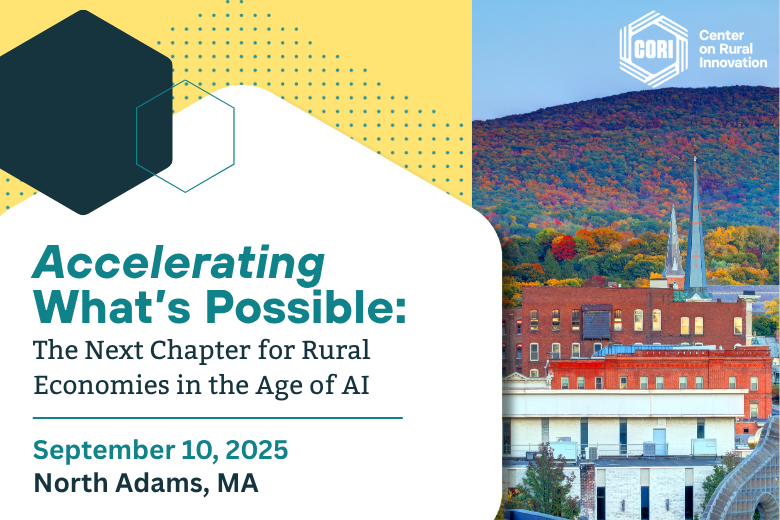 CORI Center on Rural Innovation

Accelerating What's Possible:
The Next Chapter for Rural Economies in the Age of AI

September 10, 2025
North Adams, MA